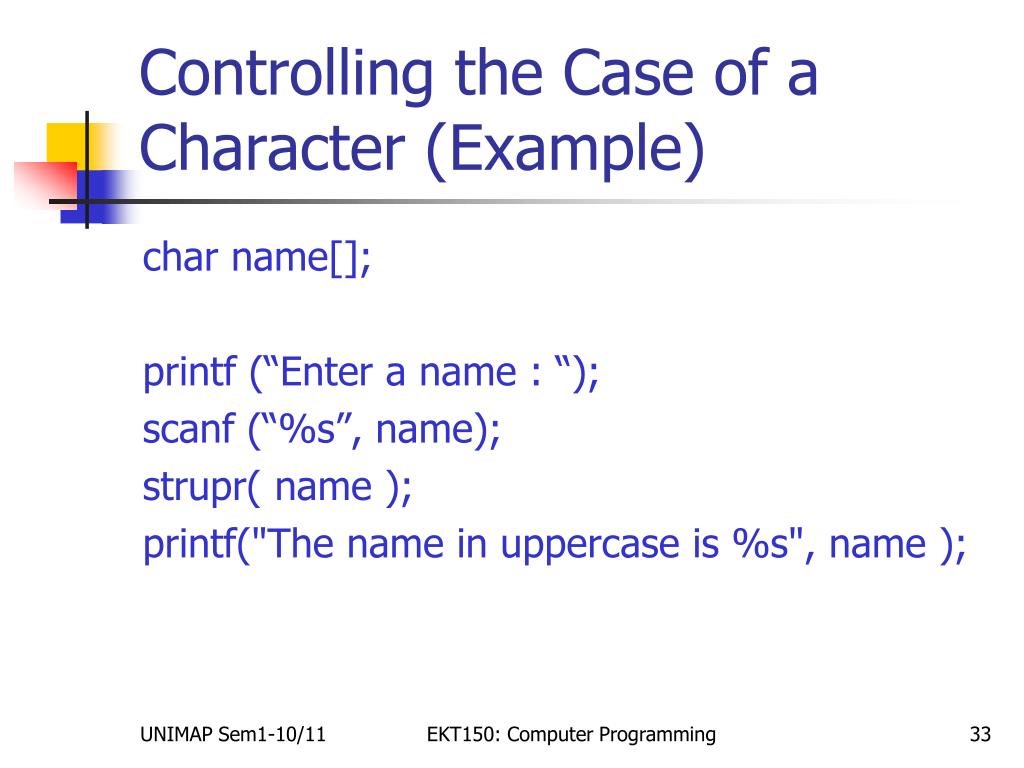 Controlling the Case of a Character (Example)

char name[];

printf (“Enter a name : “);
scanf (“%s”, name);
strupr( name );
printf("The name in uppercase is %s", name );

UNIMAP Sem1-10/11

EKT150: Computer Programming

33